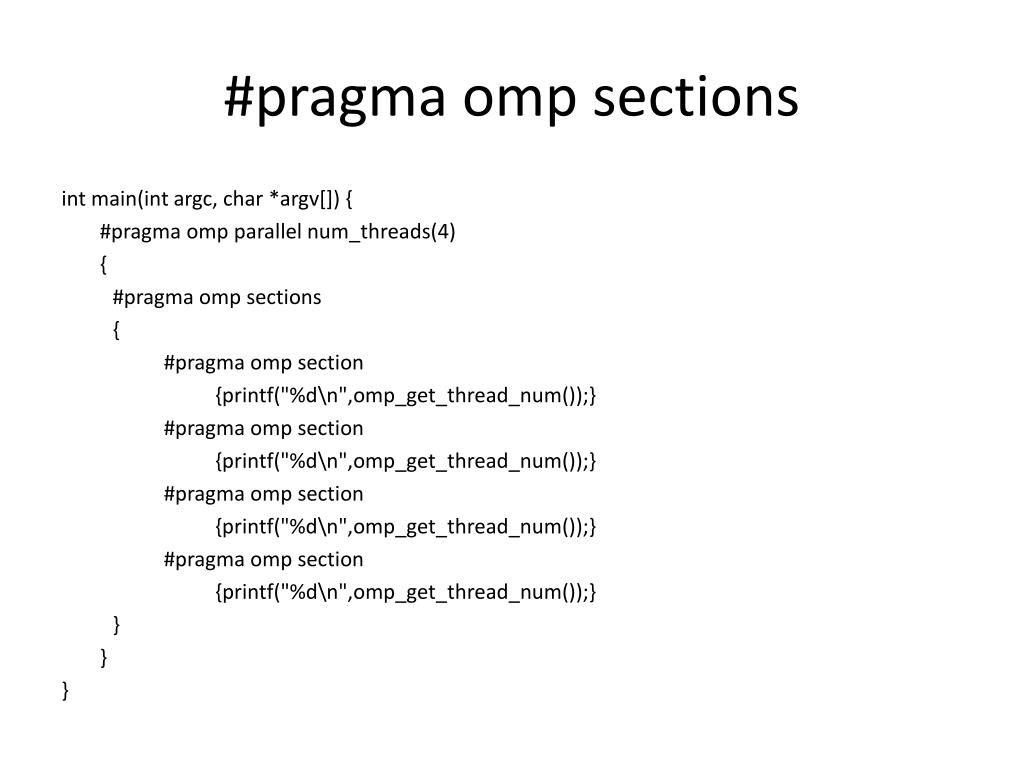 #pragma omp sections

int main(int argc, char *argv[]) {
    #pragma omp parallel num_threads(4)
    {
      #pragma omp sections
      {
          #pragma omp section
              {printf("%d\n",omp_get_thread_num());}
          #pragma omp section
              {printf("%d\n",omp_get_thread_num());}
          #pragma omp section
              {printf("%d\n",omp_get_thread_num());}
          #pragma omp section
              {printf("%d\n",omp_get_thread_num());}
      }
    }
}